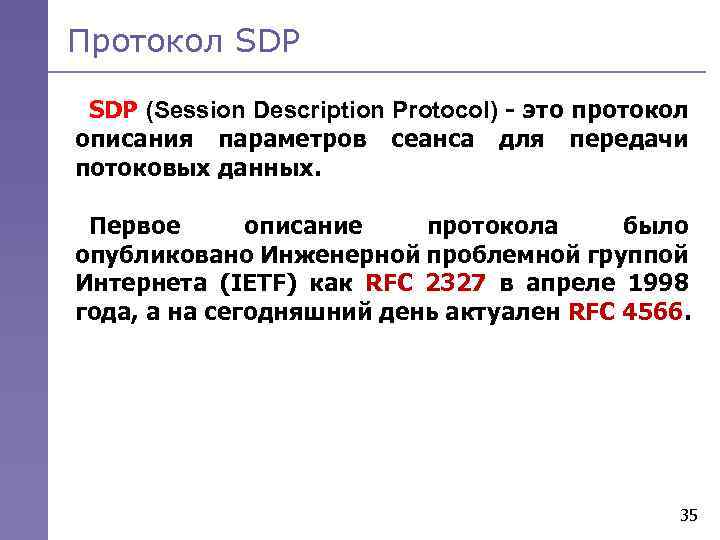 Протокол SDP

SDP (Session Description Protocol) - это протокол описания параметров сеанса для передачи потоковых данных.

Первое описание протокола было опубликовано Инженерной проблемной группой Интернета (IETF) как RFC 2327 в апреле 1998 года, а на сегодняшний день актуален RFC 4566.

35